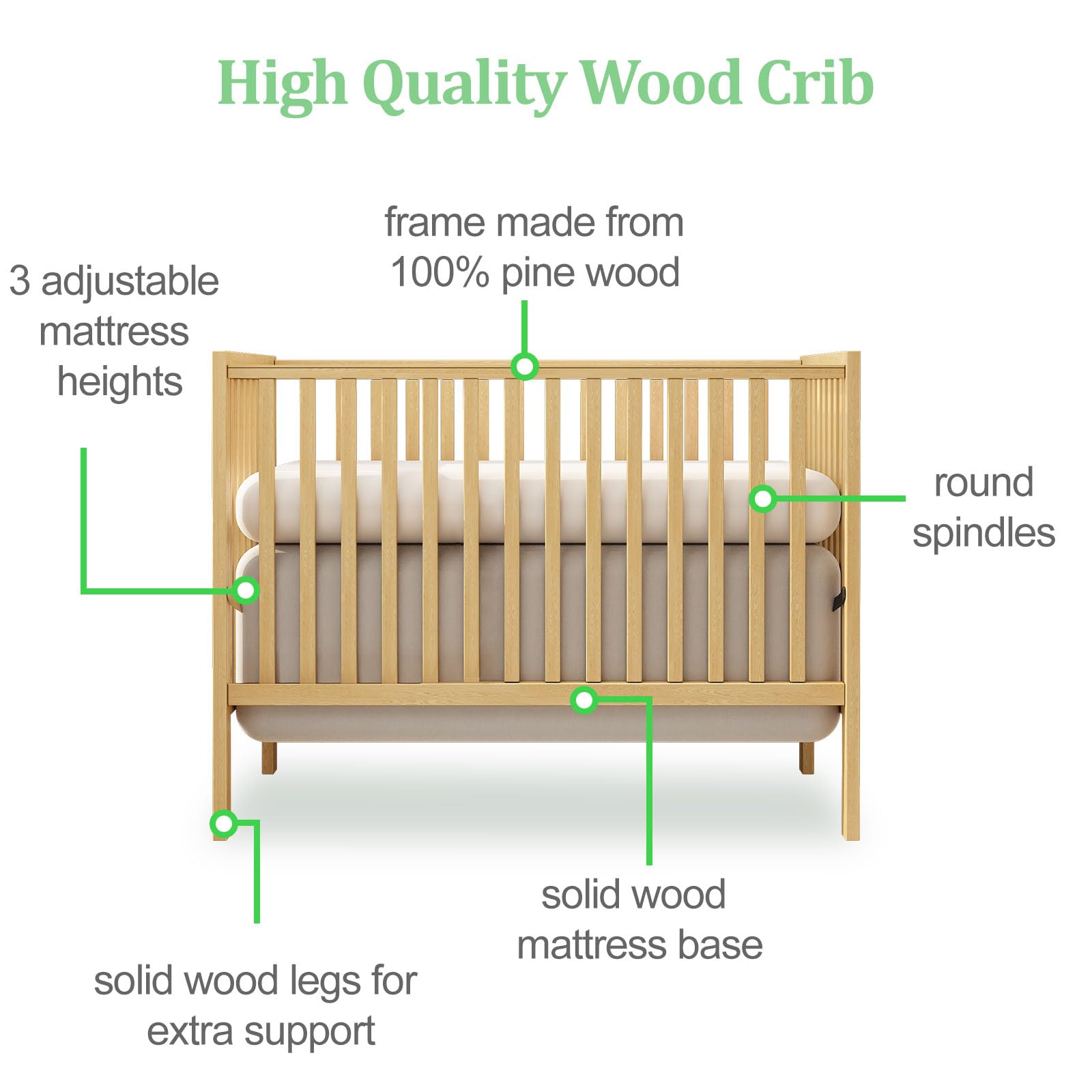 High Quality Wood Crib

frame made from 100% pine wood

3 adjustable mattress heights

round spindles

solid wood mattress base

solid wood legs for extra support